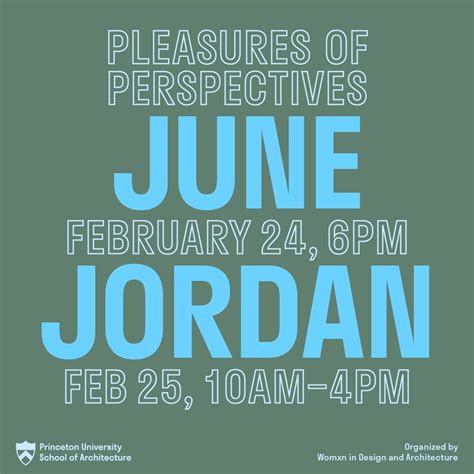 PLEASURES OF PERSPECTIVES

JUNE

FEBRUARY 24, 6PM

JORDAN

FEB 25, 10AM–4PM

Princeton University
School of Architecture

Organized by
Womxn in Design and Architecture